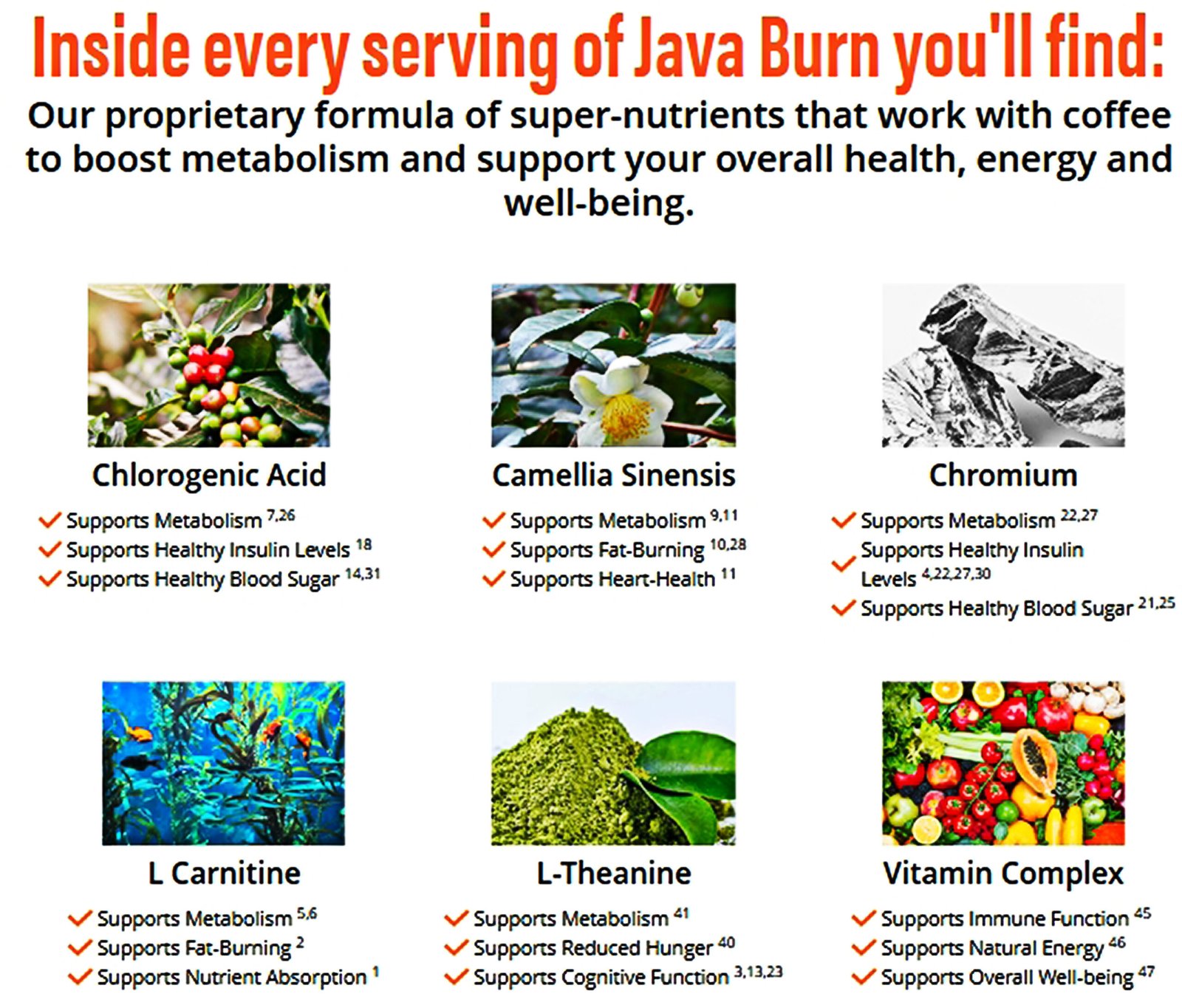 Inside every serving of Java Burn you'll find:

Our proprietary formula of super-nutrients that work with coffee to boost metabolism and support your overall health, energy and well-being.

Chlorogenic Acid

✓ Supports Metabolism $^{7,26}$
✓ Supports Healthy Insulin Levels $^{18}$
✓ Supports Healthy Blood Sugar $^{14,31}$

Camellia Sinensis

✓ Supports Metabolism $^{9,11}$
✓ Supports Fat-Burning $^{10,28}$
✓ Supports Heart-Health $^{11}$

Chromium

✓ Supports Metabolism $^{22,27}$
✓ Supports Healthy Insulin Levels $^{4,22,27,30}$
✓ Supports Healthy Blood Sugar $^{21,25}$

L Carnitine

✓ Supports Metabolism $^{5,6}$
✓ Supports Fat-Burning $^{2}$
✓ Supports Nutrient Absorption $^{1}$

L-Theanine

✓ Supports Metabolism $^{41}$
✓ Supports Reduced Hunger $^{40}$
✓ Supports Cognitive Function $^{3,13,23}$

Vitamin Complex

✓ Supports Immune Function $^{45}$
✓ Supports Natural Energy $^{46}$
✓ Supports Overall Well-being $^{47}$